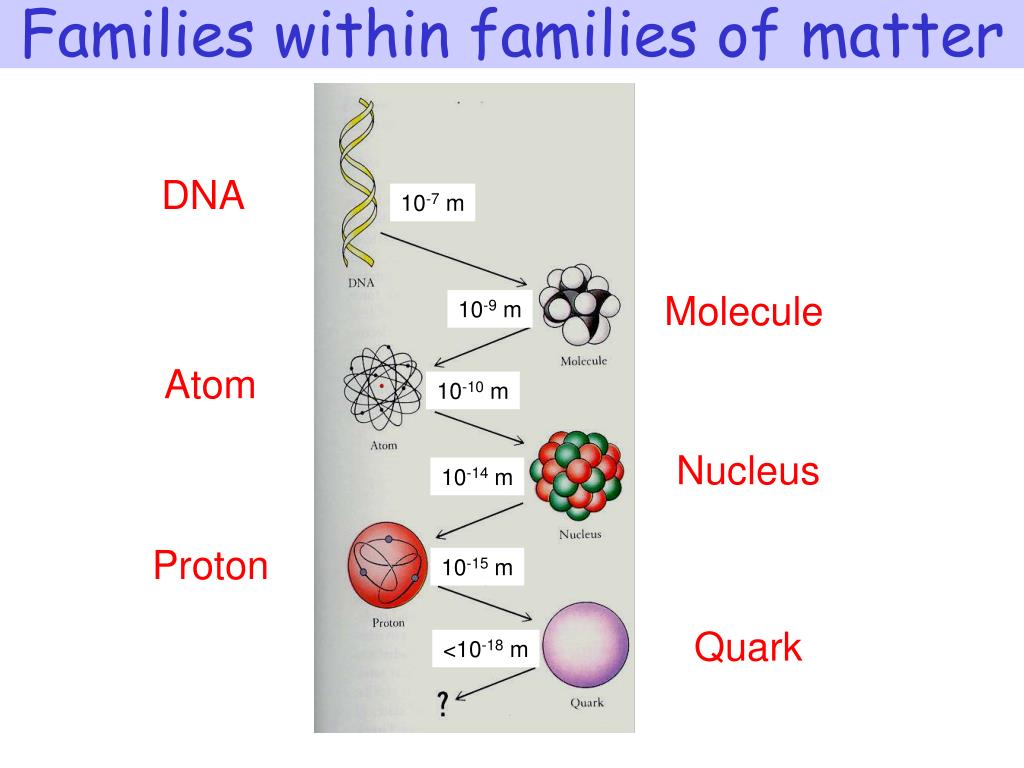 Families within families of matter

DNA

$10^{-7}$ m

DNA

$10^{-9}$ m

Molecule

Molecule

Atom

$10^{-10}$ m

Atom

$10^{-14}$ m

Nucleus

Nucleus

Proton

$10^{-15}$ m

Proton

$<10^{-18}$ m

Quark

Quark

?